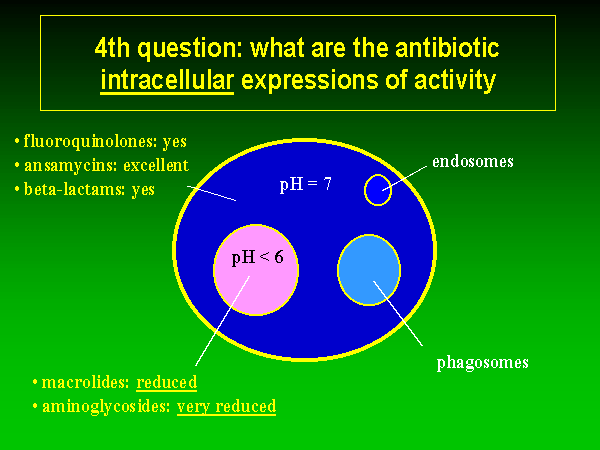 4th question: what are the antibiotic intracellular expressions of activity

• fluoroquinolones: yes
• ansamycins: excellent
• beta-lactams: yes

pH = 7

endosomes

pH < 6

phagosomes

• macrolides: reduced
• aminoglycosides: very reduced